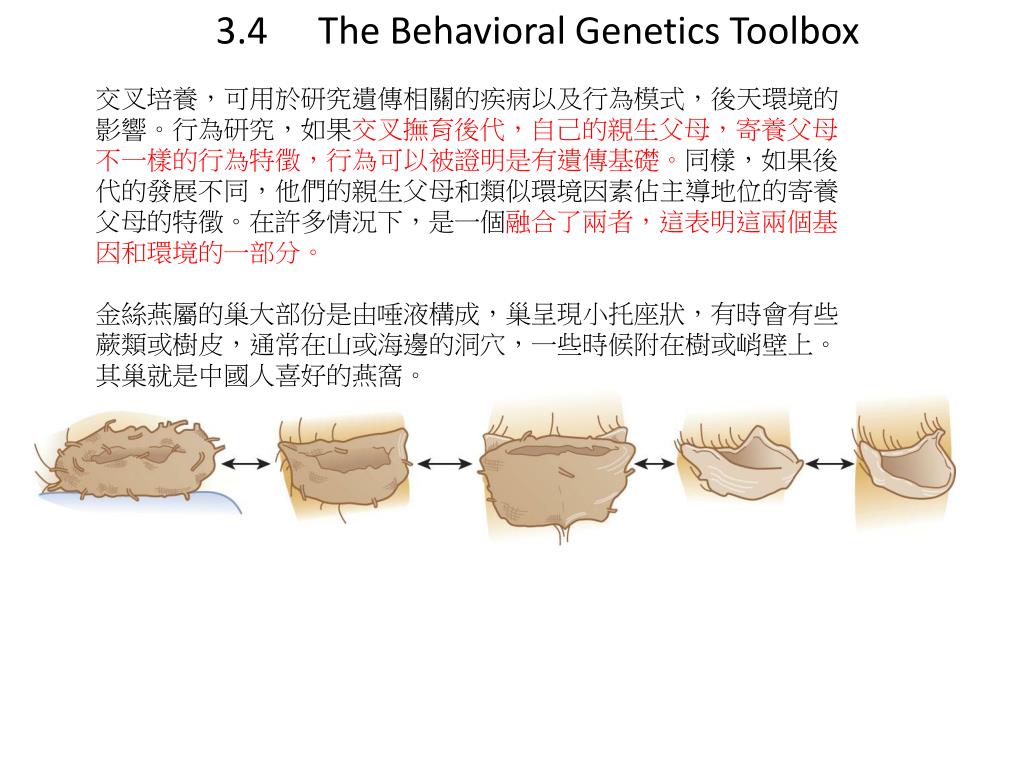 3.4 The Behavioral Genetics Toolbox

交叉培養，可用於研究遺傳相關的疾病以及行為模式，後天環境的影響。行為研究，如果交叉撫育後代，自己的親生父母，寄養父母不一樣的行為特徵，行為可以被證明是有遺傳基礎。同樣，如果後代的發展不同，他們的親生父母和類似環境因素佔主導地位的寄養父母的特徵。在許多情況下，是一個融合了兩者，這表明這兩個基因和環境的一部分。

金絲燕屬的巢大部份是由唾液構成，巢呈現小托座狀，有時會有些蕨類或樹皮，通常在山或海邊的洞穴，一些時候附在樹或峭壁上。其巢就是中國人喜好的燕窩。